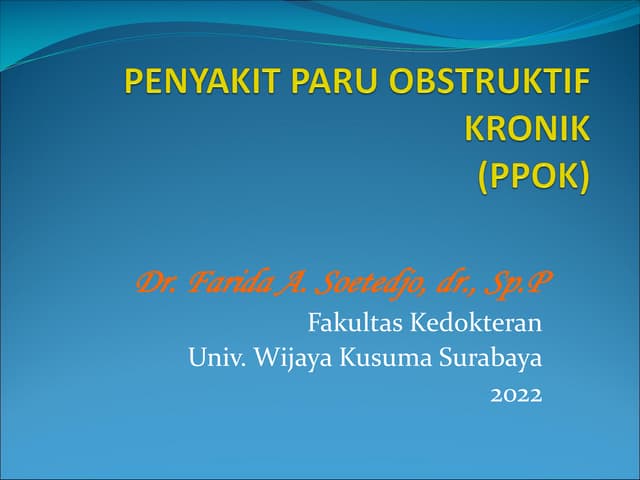 PENYAKIT PARU OBSTRUKTIF KRONIK (PPOK)

Dr. Farida A. Soetedjo, dr., Sp.P
Fakultas Kedokteran
Univ. Wijaya Kusuma Surabaya
2022